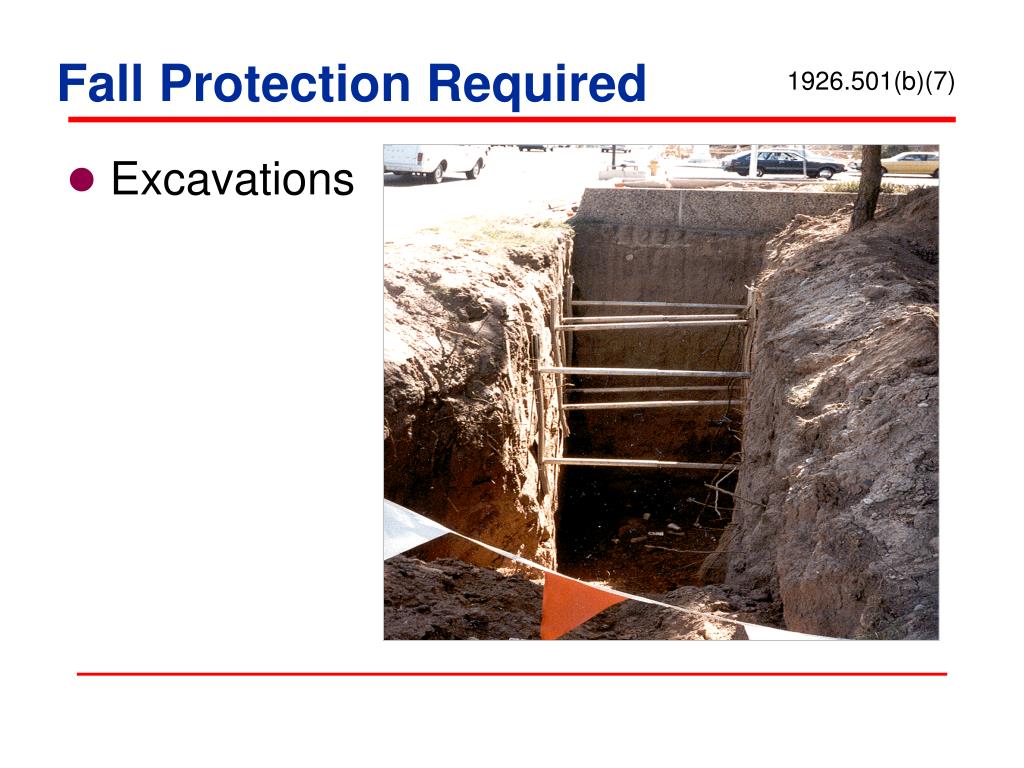 Fall Protection Required

1926.501(b)(7)

Excavations